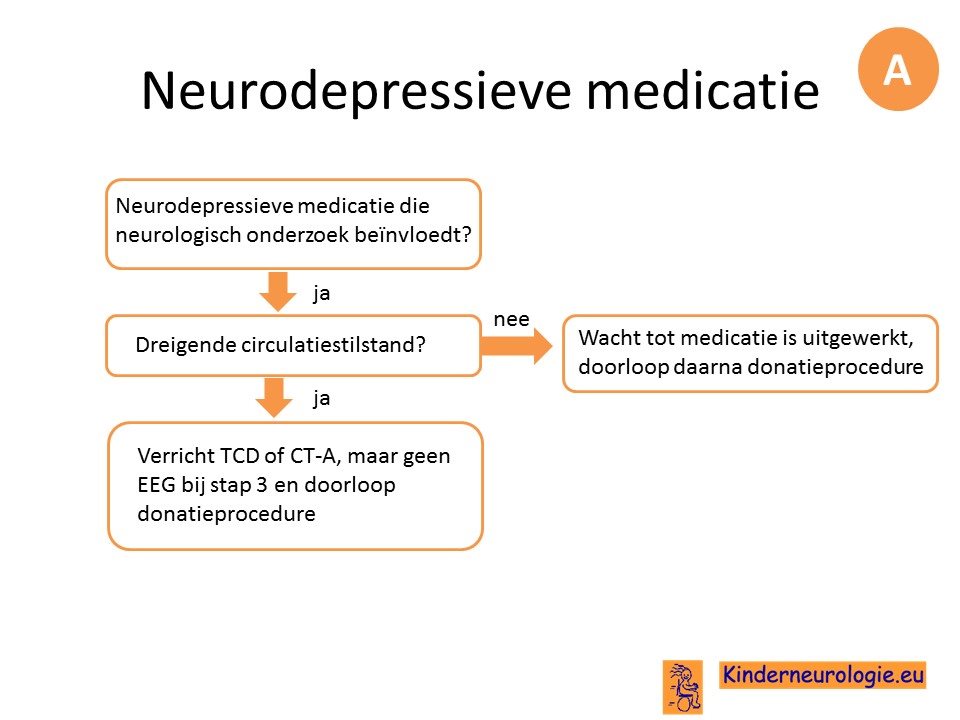 Neurodepressieve medicatie

A

Neurodepressieve medicatie die neurologisch onderzoek beïnvloedt?

ja

Dreigende circulatiestilstand?

nee

Wacht tot medicatie is uitgewerkt, doorloop daarna donatieprocedure

ja

Verricht TCD of CT-A, maar geen EEG bij stap 3 en doorloop donatieprocedure

Kinderneurologie.eu